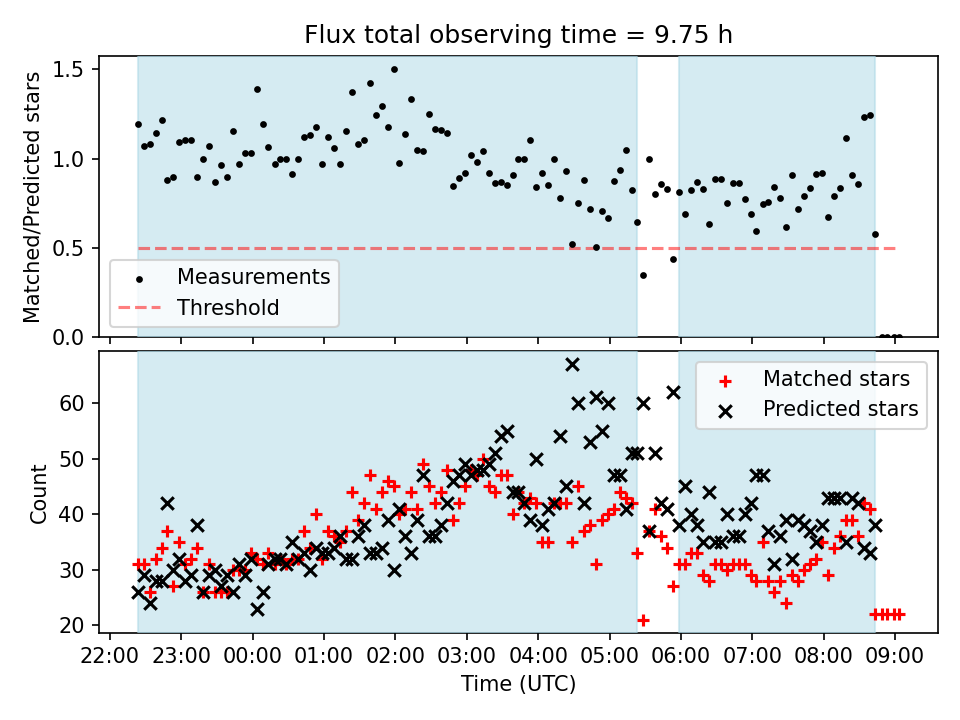 Flux total observing time = 9.75 h

Matched/Predicted stars

1.5
1.0
0.5
0.0

Measurements
Threshold

Count

60
50
40
30
20

Matched stars
Predicted stars

22:00 23:00 00:00 01:00 02:00 03:00 04:00 05:00 06:00 07:00 08:00 09:00

Time (UTC)